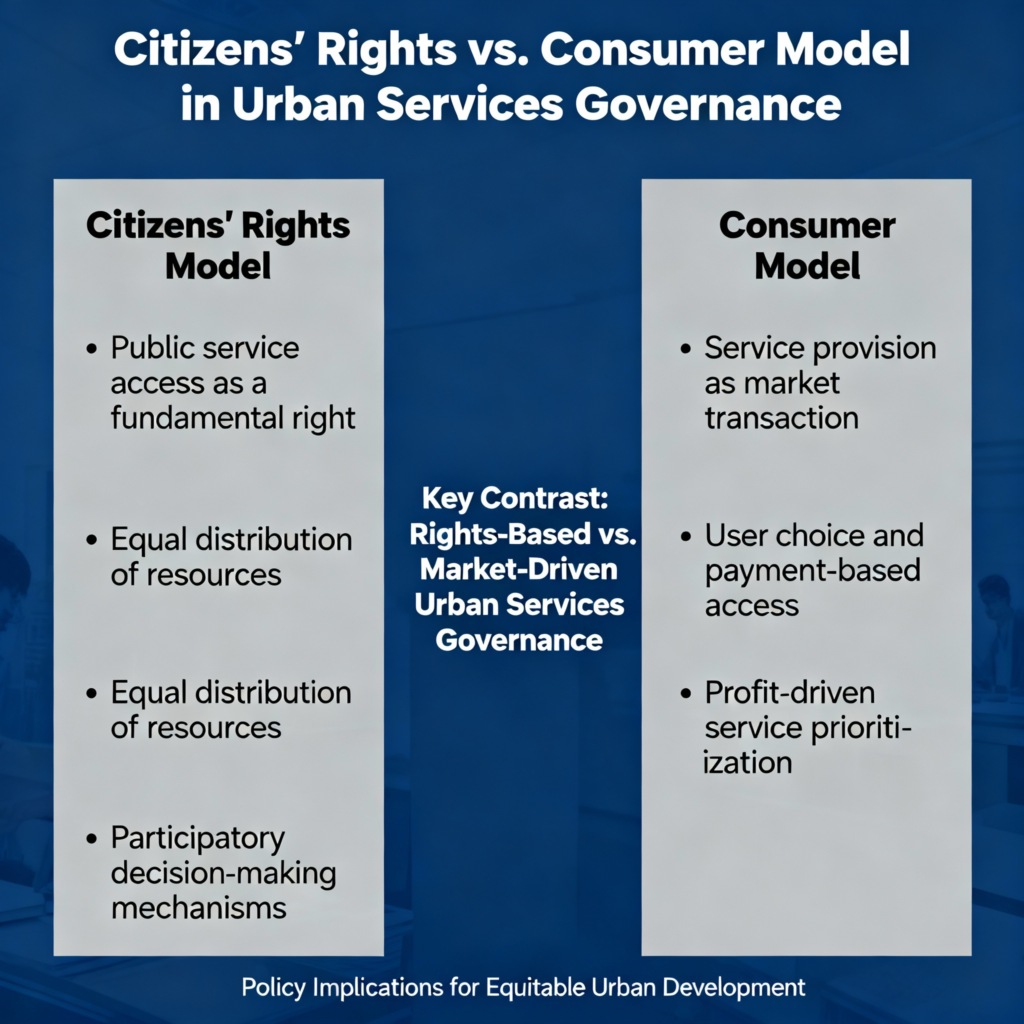 Citizens' Rights vs. Consumer Model in Urban Services Governance

Citizens' Rights Model

• Public service access as a fundamental right

• Equal distribution of resources

• Equal distribution of resources

• Participatory decision-making mechanisms

Key Contrast: Rights-Based vs. Market-Driven Urban Services Governance

Consumer Model

• Service provision as market transaction

• User choice and payment-based access

• Profit-driven service prioritization

Policy Implications for Equitable Urban Development